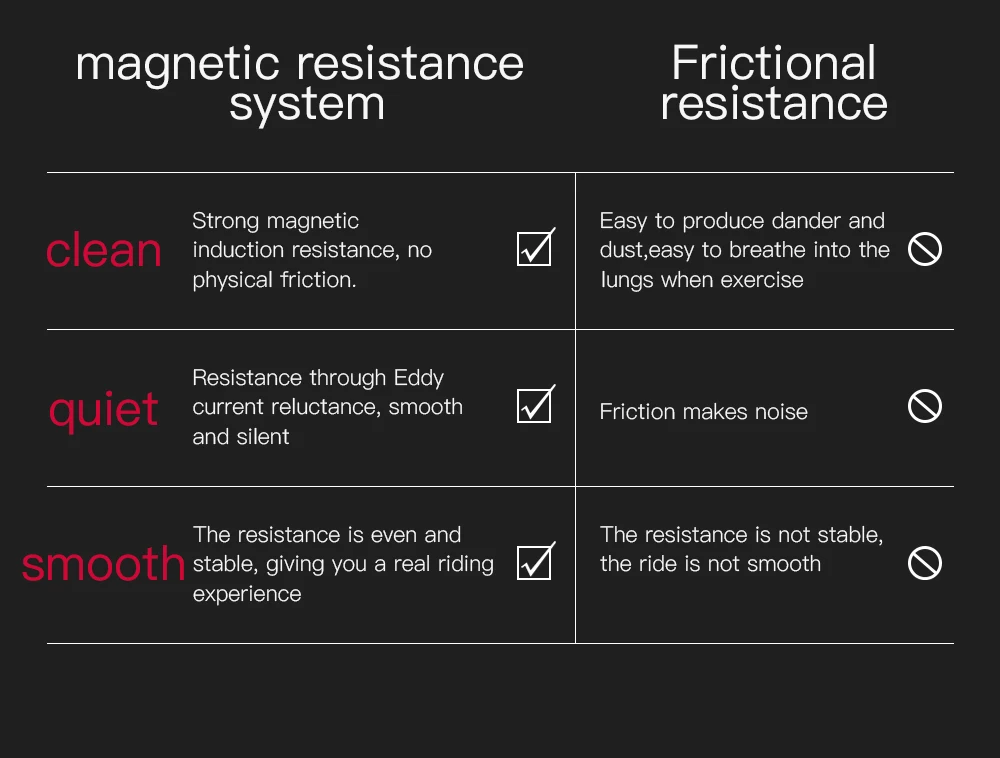 | | magnetic resistance system | Frictional resistance |
|---|---|---|
| clean | Strong magnetic induction resistance, no physical friction. | Easy to produce dander and dust,easy to breathe into the lungs when exercise |
| quiet | Resistance through Eddy current reluctance, smooth and silent | Friction makes noise |
| smooth | The resistance is even and stable, giving you a real riding experience | The resistance is not stable, the ride is not smooth |